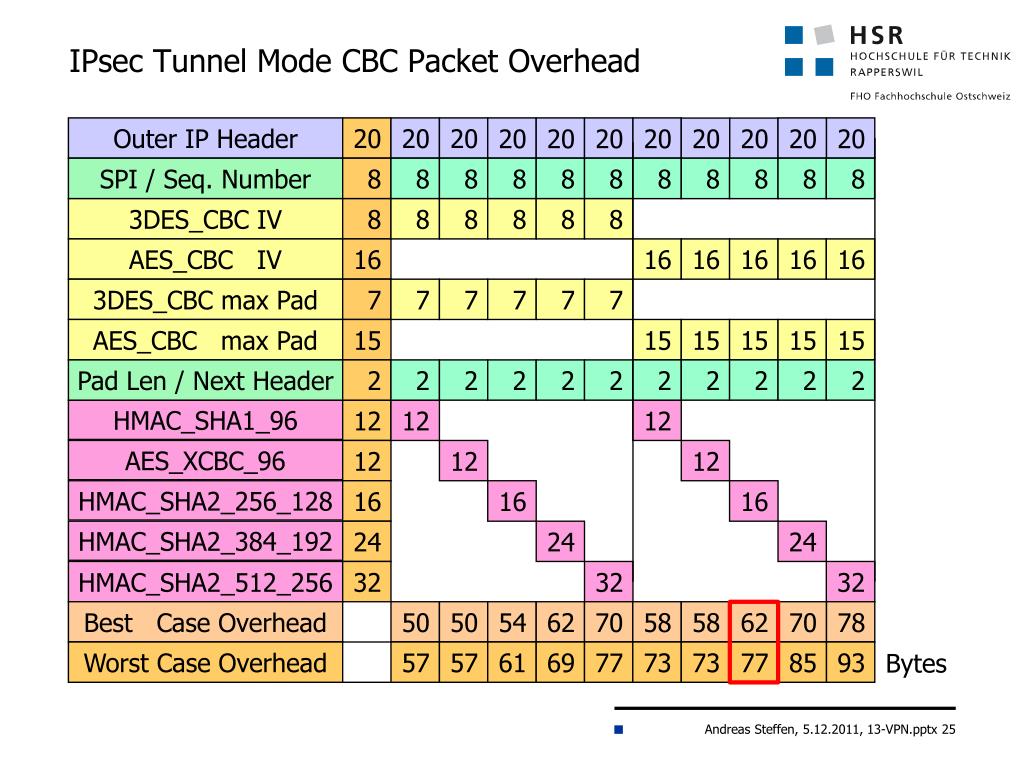 IPsec Tunnel Mode CBC Packet Overhead

HSR
HOCHSCHULE FÜR TECHNIK
RAPPERSWIL
FHO Fachhochschule Ostschweiz

| Outer IP Header | 20 | 20 | 20 | 20 | 20 | 20 | 20 | 20 | 20 | 20 | 20 |
|---|---|---|---|---|---|---|---|---|---|---|---|
| SPI / Seq. Number | 8 | 8 | 8 | 8 | 8 | 8 | 8 | 8 | 8 | 8 | 8 |
| 3DES_CBC IV | 8 | 8 | 8 | 8 | 8 | 8 | | | | | |
| AES_CBC IV | 16 | | | | | | 16 | 16 | 16 | 16 | 16 |
| 3DES_CBC max Pad | 7 | 7 | 7 | 7 | 7 | 7 | | | | | |
| AES_CBC max Pad | 15 | | | | | | 15 | 15 | 15 | 15 | 15 |
| Pad Len / Next Header | 2 | 2 | 2 | 2 | 2 | 2 | 2 | 2 | 2 | 2 | 2 |
| HMAC_SHA1_96 | 12 | 12 | | | | | 12 | | | | |
| AES_XCBC_96 | 12 | | 12 | | | | | 12 | | | |
| HMAC_SHA2_256_128 | 16 | | | 16 | | | | | 16 | | |
| HMAC_SHA2_384_192 | 24 | | | | 24 | | | | | 24 | |
| HMAC_SHA2_512_256 | 32 | | | | | 32 | | | | | 32 |
| Best Case Overhead | | 50 | 50 | 54 | 62 | 70 | 58 | 58 | 62 | 70 | 78 |
| Worst Case Overhead | | 57 | 57 | 61 | 69 | 77 | 73 | 73 | 77 | 85 | 93 |

Bytes

Andreas Steffen, 5.12.2011, 13-VPN.pptx 25